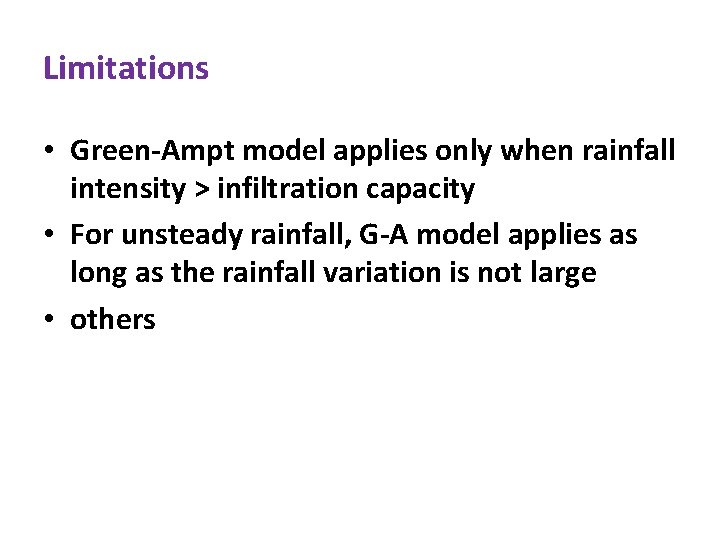 Limitations

• Green-Ampt model applies only when rainfall intensity > infiltration capacity

• For unsteady rainfall, G-A model applies as long as the rainfall variation is not large

• others